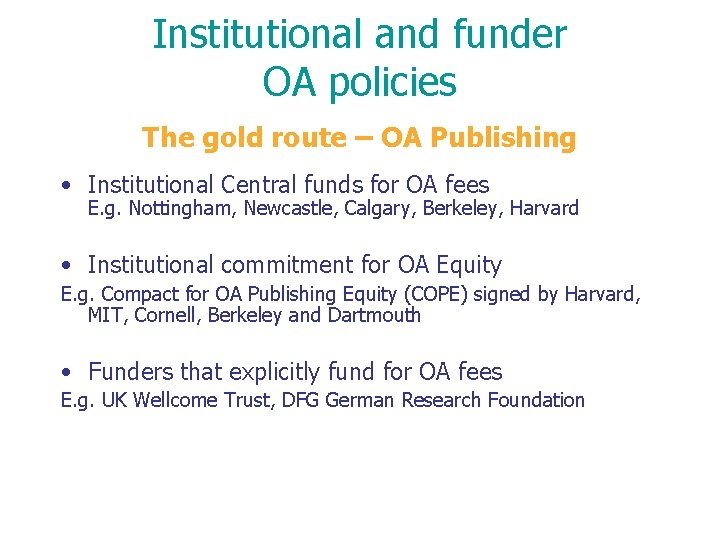 Institutional and funder OA policies

The gold route – OA Publishing

• Institutional Central funds for OA fees
E.g. Nottingham, Newcastle, Calgary, Berkeley, Harvard

• Institutional commitment for OA Equity
E.g. Compact for OA Publishing Equity (COPE) signed by Harvard, MIT, Cornell, Berkeley and Dartmouth

• Funders that explicitly fund for OA fees
E.g. UK Wellcome Trust, DFG German Research Foundation